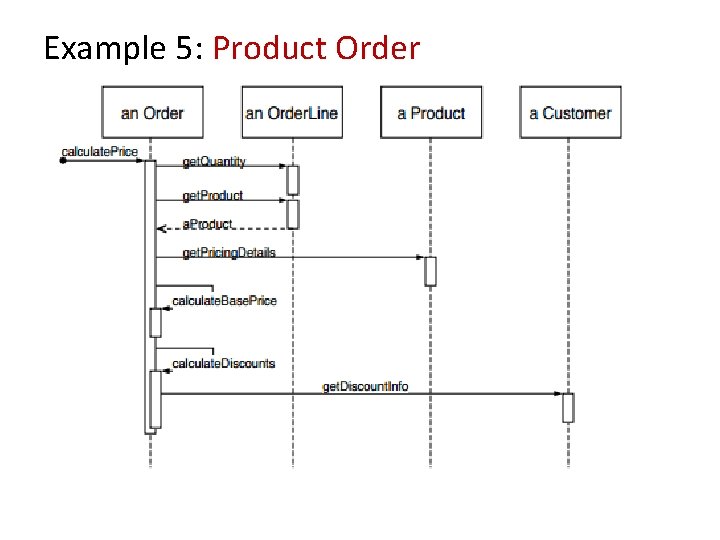 Example 5: Product Order

an Order

an OrderLine

a Product

a Customer

calculatePrice

getQuantity

getProduct

aProduct

getPricingDetails

calculateBasePrice

calculateDiscounts

getDiscountInfo